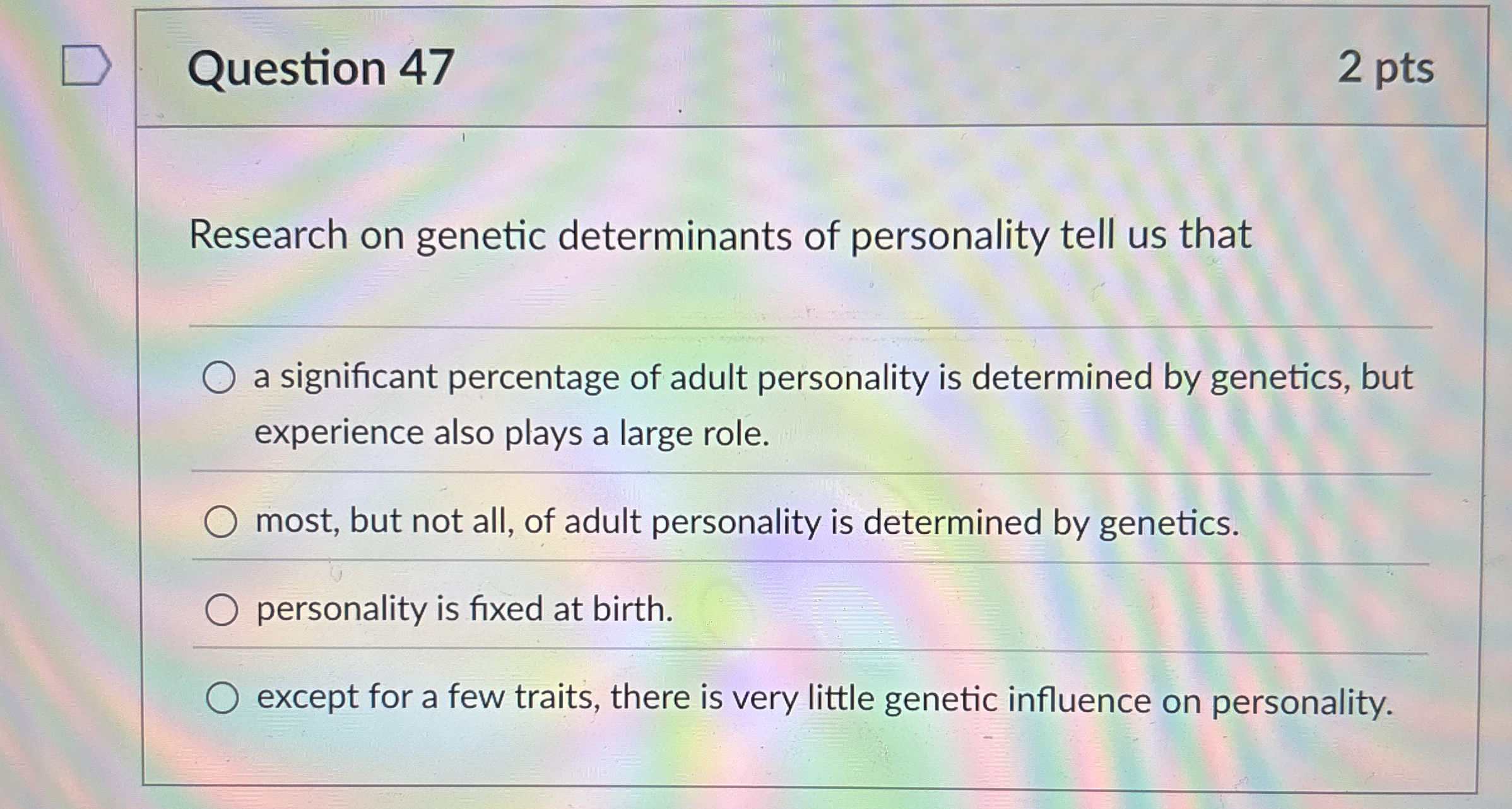 Question 47

2 pts

Research on genetic determinants of personality tell us that

a significant percentage of adult personality is determined by genetics, but experience also plays a large role.

most, but not all, of adult personality is determined by genetics.

personality is fixed at birth.

except for a few traits, there is very little genetic influence on personality.